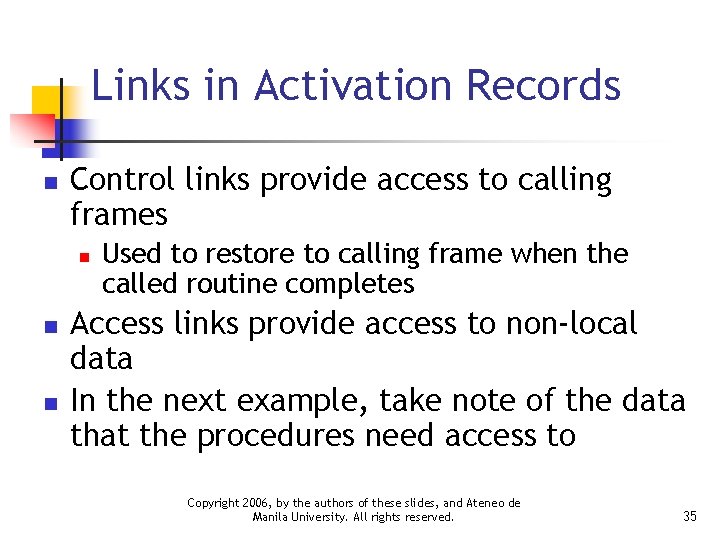 Links in Activation Records

- Control links provide access to calling frames
  - Used to restore to calling frame when the called routine completes
- Access links provide access to non-local data
- In the next example, take note of the data that the procedures need access to

Copyright 2006, by the authors of these slides, and Ateneo de Manila University. All rights reserved.

35